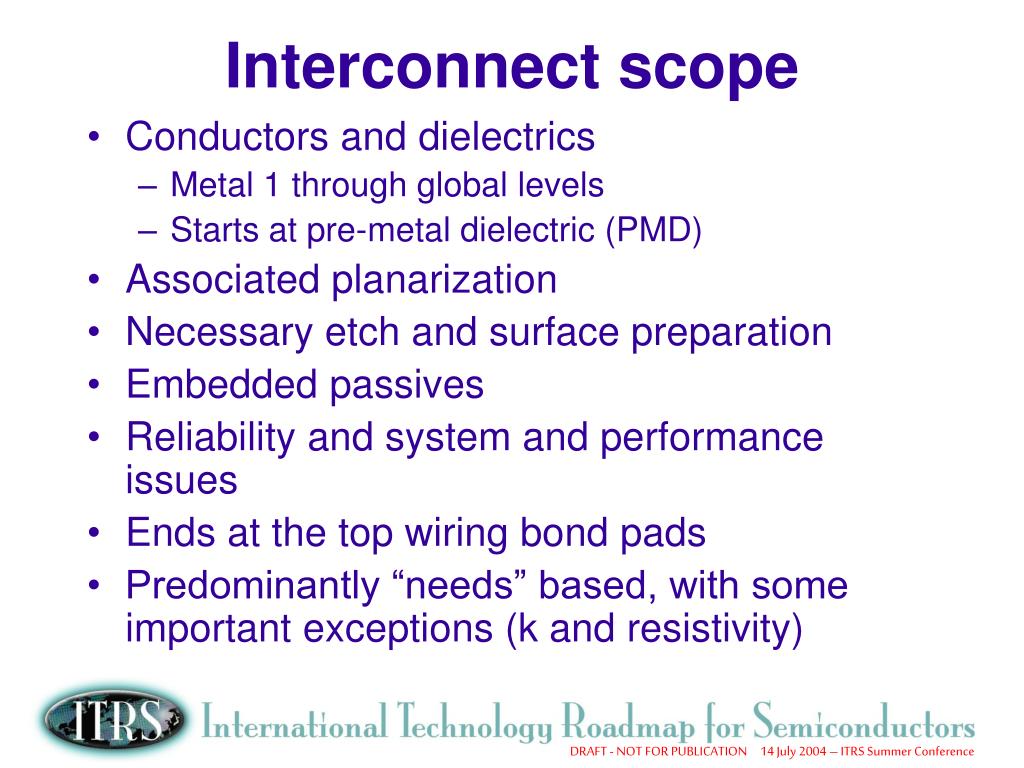 Interconnect scope

• Conductors and dielectrics
– Metal 1 through global levels
– Starts at pre-metal dielectric (PMD)
• Associated planarization
• Necessary etch and surface preparation
• Embedded passives
• Reliability and system and performance issues
• Ends at the top wiring bond pads
• Predominantly “needs” based, with some important exceptions (k and resistivity)

ITRS International Technology Roadmap for Semiconductors

DRAFT - NOT FOR PUBLICATION 14 July 2004 – ITRS Summer Conference